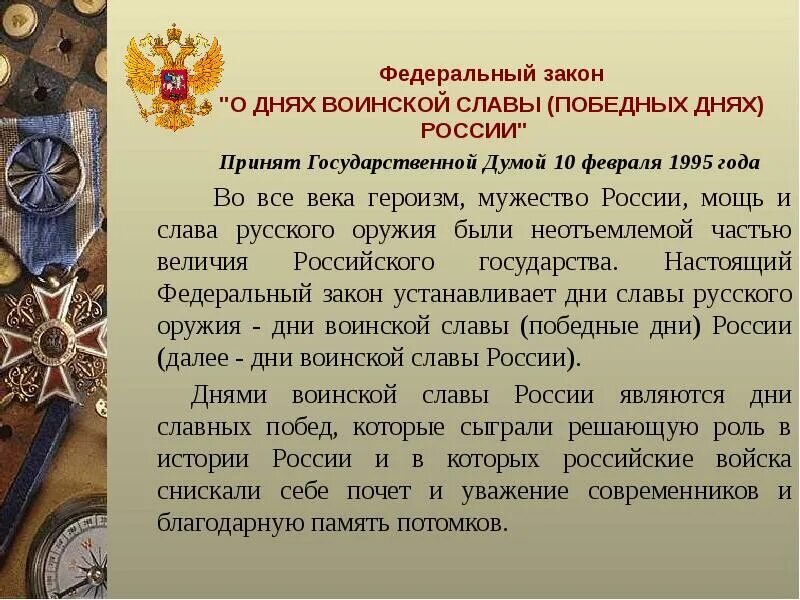 Федеральный закон
"О ДНЯХ ВОИНСКОЙ СЛАВЫ (ПОБЕДНЫХ ДНЯХ) РОССИИ"

Принят Государственной Думой 10 февраля 1995 года

Во все века героизм, мужество России, мощь и слава русского оружия были неотъемлемой частью величия Российского государства. Настоящий Федеральный закон устанавливает дни славы русского оружия - дни воинской славы (победные дни) России (далее - дни воинской славы России).

Днями воинской славы России являются дни славных побед, которые сыграли решающую роль в истории России и в которых российские войска снискали себе почет и уважение современников и благодарную память потомков.